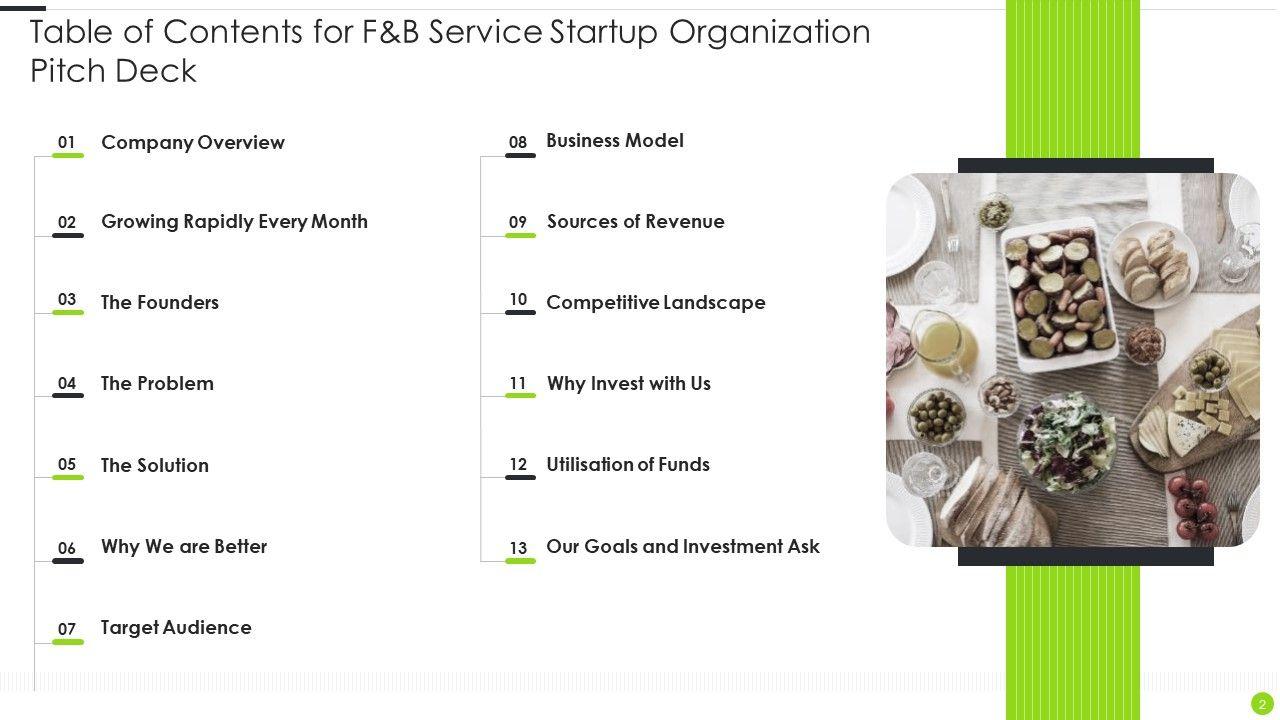 Table of Contents for F&B Service Startup Organization Pitch Deck

01 Company Overview

02 Growing Rapidly Every Month

03 The Founders

04 The Problem

05 The Solution

06 Why We are Better

07 Target Audience

08 Business Model

09 Sources of Revenue

10 Competitive Landscape

11 Why Invest with Us

12 Utilisation of Funds

13 Our Goals and Investment Ask

2